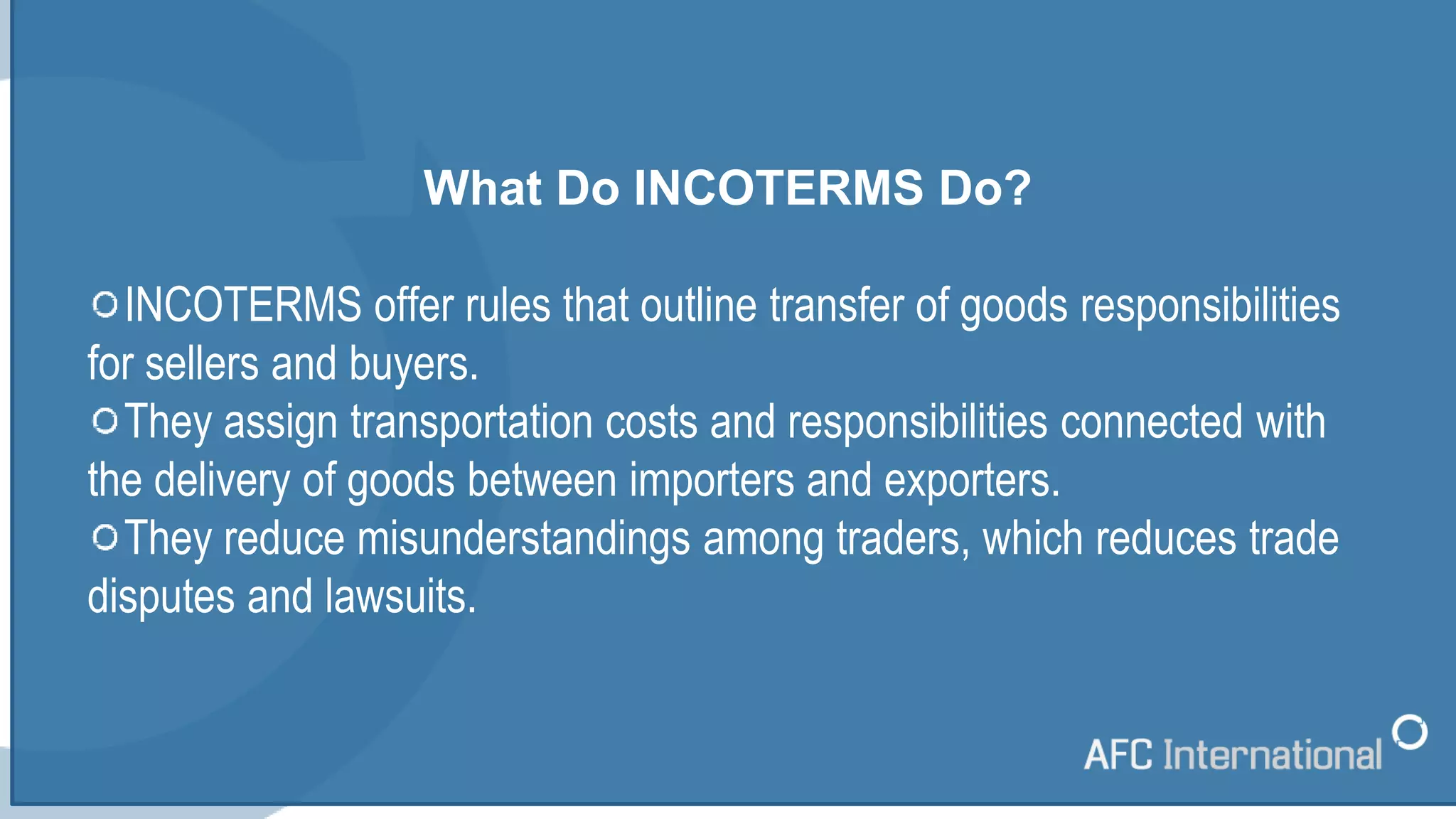 What Do INCOTERMS Do?

INCOTERMS offer rules that outline transfer of goods responsibilities for sellers and buyers.
They assign transportation costs and responsibilities connected with the delivery of goods between importers and exporters.
They reduce misunderstandings among traders, which reduces trade disputes and lawsuits.

AFC International